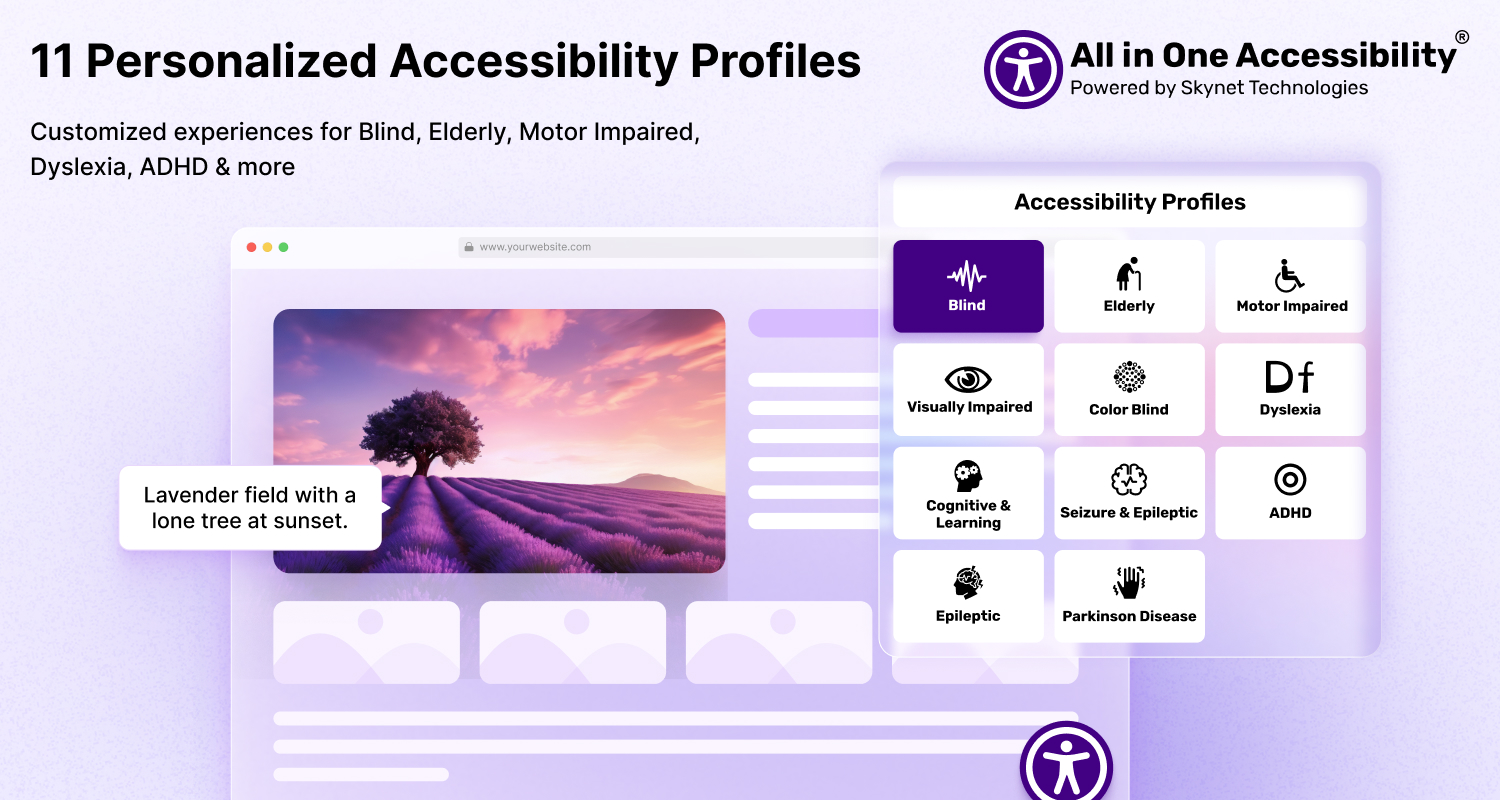 11 Personalized Accessibility Profiles

All in One Accessibility®
Powered by Skynet Technologies

Customized experiences for Blind, Elderly, Motor Impaired, Dyslexia, ADHD & more

www.yourwebsite.com

Lavender field with a lone tree at sunset.

Accessibility Profiles

Blind
Elderly
Motor Impaired
Visually Impaired
Color Blind
Df
Dyslexia
Cognitive & Learning
Seizure & Epileptic
ADHD
Epileptic
Parkinson Disease